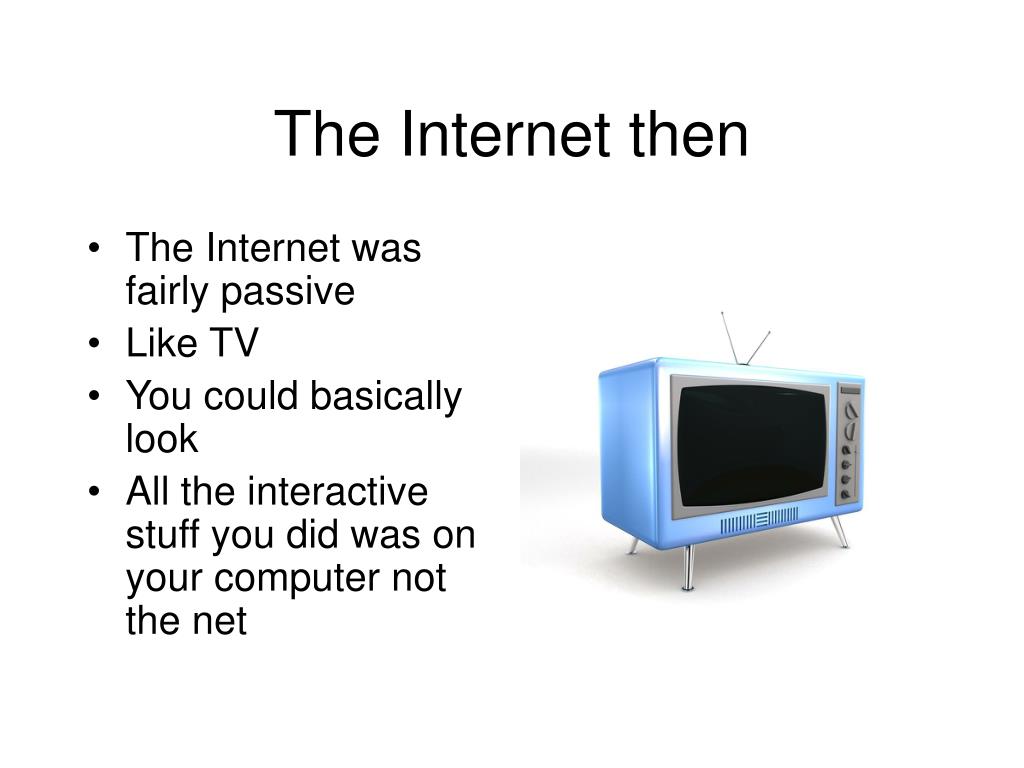 The Internet then

• The Internet was fairly passive
• Like TV
• You could basically look
• All the interactive stuff you did was on your computer not the net